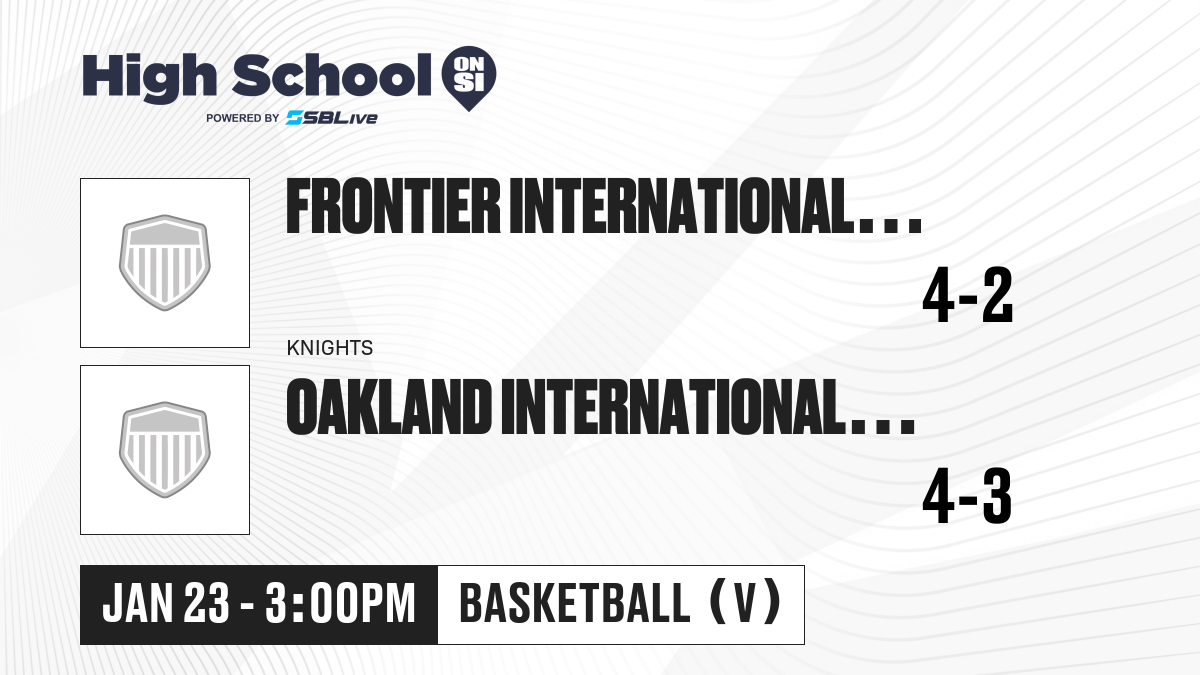 High School ON SI
POWERED BY SBLive

FRONTIER INTERNATIONAL...

4-2

KNIGHTS
OAKLAND INTERNATIONAL...

4-3

JAN 23 - 3:00PM
BASKETBALL (V)